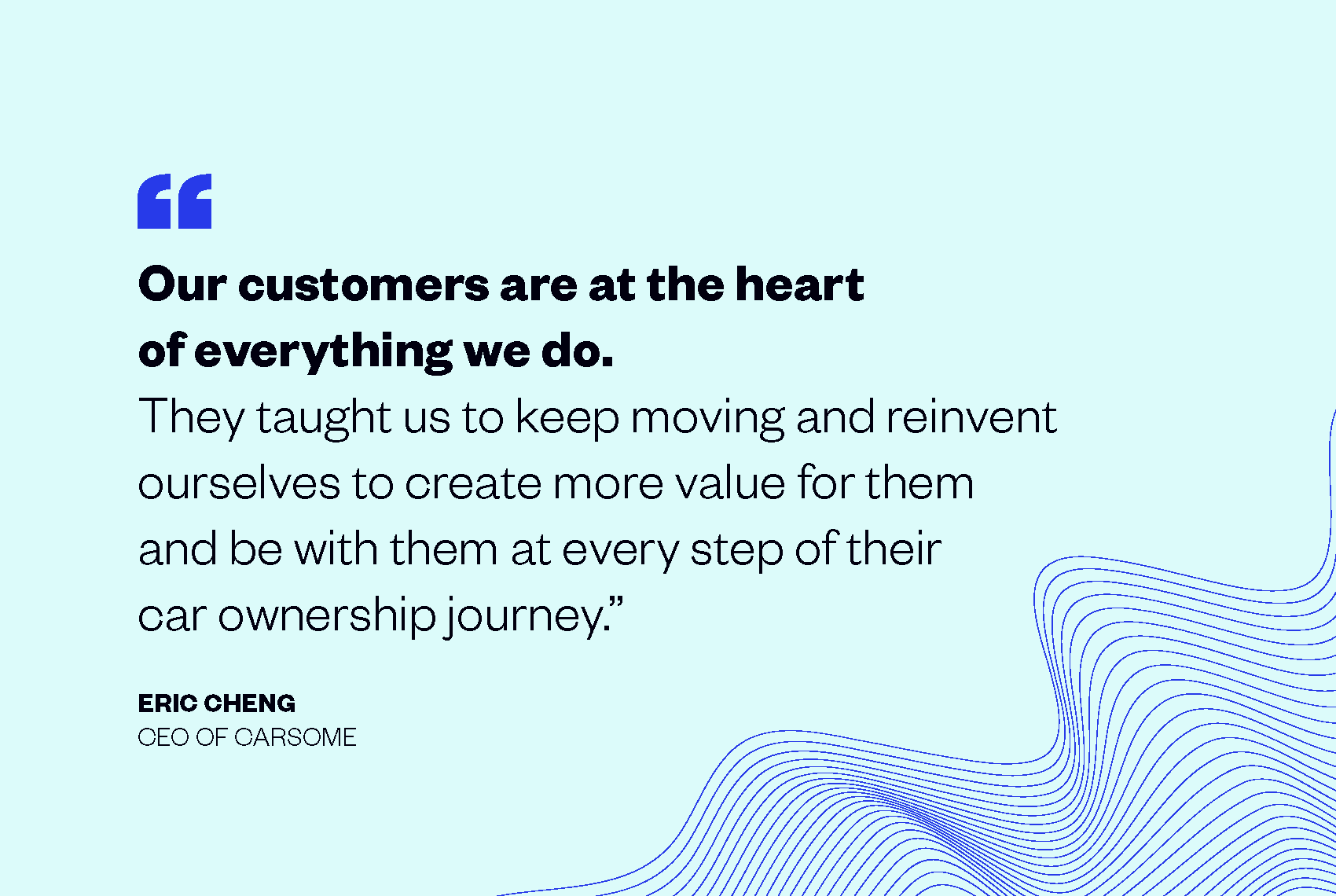 “

Our customers are at the heart of everything we do.

They taught us to keep moving and reinvent ourselves to create more value for them and be with them at every step of their car ownership journey.”

ERIC CHENG
CEO OF CARSOME